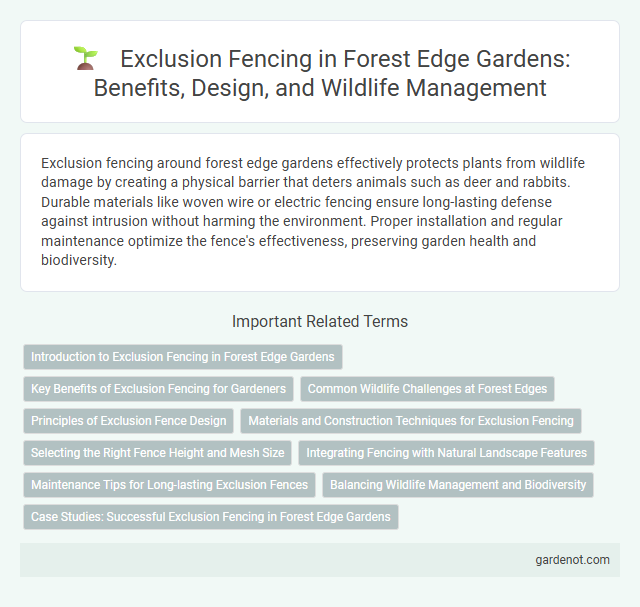 Exclusion Fencing in Forest Edge Gardens: Benefits, Design, and Wildlife Management

Exclusion fencing around forest edge gardens effectively protects plants from wildlife damage by creating a physical barrier that deters animals such as deer and rabbits. Durable materials like woven wire or electric fencing ensure long-lasting defense against intrusion without harming the environment. Proper installation and regular maintenance optimize the fence's effectiveness, preserving garden health and biodiversity.

Important Related Terms

Introduction to Exclusion Fencing in Forest Edge Gardens

Key Benefits of Exclusion Fencing for Gardeners

Common Wildlife Challenges at Forest Edges

Principles of Exclusion Fence Design

Materials and Construction Techniques for Exclusion Fencing

Selecting the Right Fence Height and Mesh Size

Integrating Fencing with Natural Landscape Features

Maintenance Tips for Long-lasting Exclusion Fences

Balancing Wildlife Management and Biodiversity

Case Studies: Successful Exclusion Fencing in Forest Edge Gardens

gardenot.com